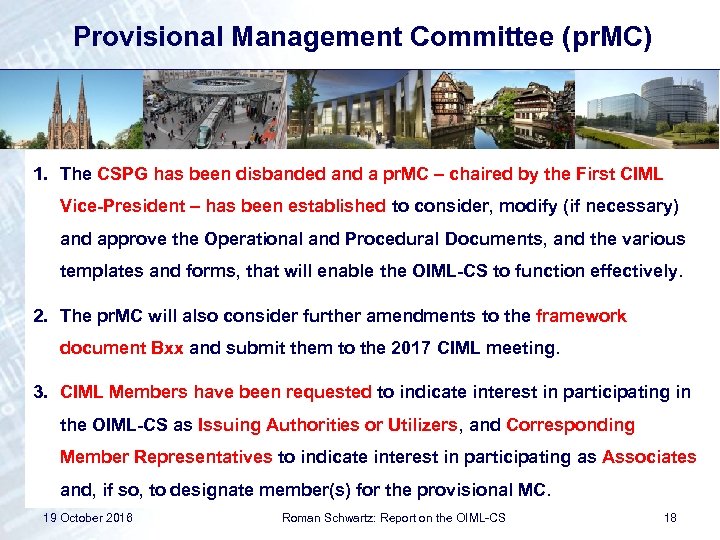 Provisional Management Committee (prMC)

1. The CSPG has been disbanded and a prMC – chaired by the First CIML Vice-President – has been established to consider, modify (if necessary) and approve the Operational and Procedural Documents, and the various templates and forms, that will enable the OIML-CS to function effectively.

2. The prMC will also consider further amendments to the framework document Bxx and submit them to the 2017 CIML meeting.

3. CIML Members have been requested to indicate interest in participating in the OIML-CS as Issuing Authorities or Utilizers, and Corresponding Member Representatives to indicate interest in participating as Associates and, if so, to designate member(s) for the provisional MC.

19 October 2016 Roman Schwartz: Report on the OIML-CS 18